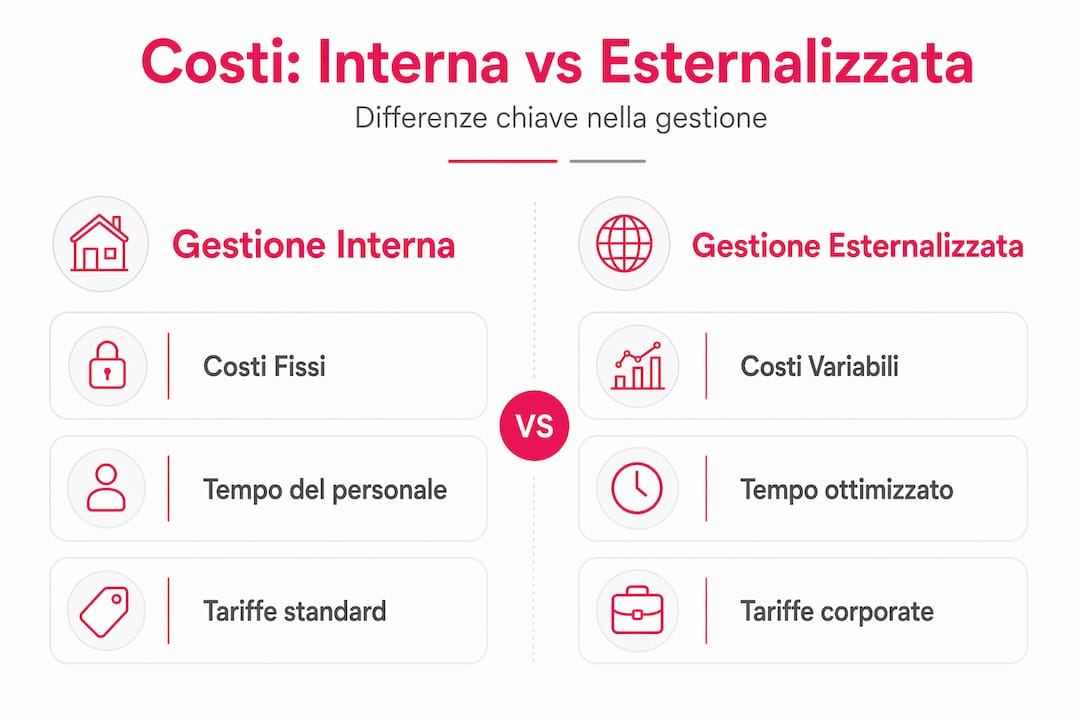 Costi: Interna vs Esternalizzata

Differenze chiave nella gestione

Gestione Interna

Costi Fissi

Tempo del personale

Tariffe standard

VS

Gestione Esternalizzata

Costi Variabili

Tempo ottimizzato

Tariffe corporate